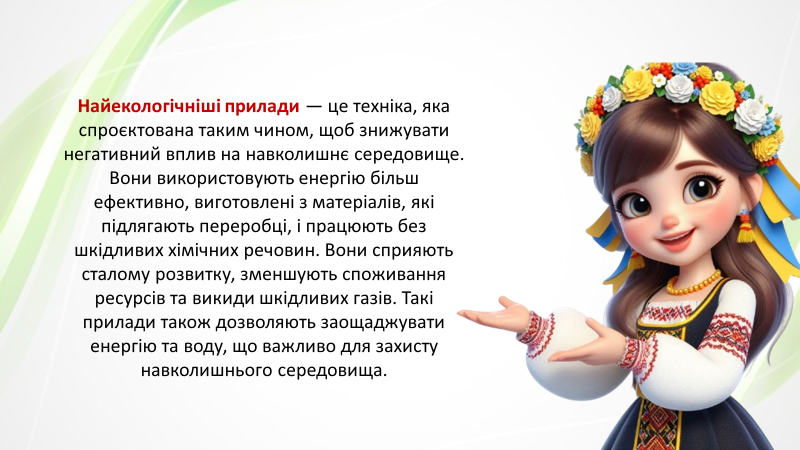 Найекологічніші прилади — це техніка, яка спроєктована таким чином, щоб знижувати негативний вплив на навколишнє середовище. Вони використовують енергію більш ефективно, виготовлені з матеріалів, які підлягають переробці, і працюють без шкідливих хімічних речовин. Вони сприяють сталому розвитку, зменшують споживання ресурсів та викиди шкідливих газів. Такі прилади також дозволяють заощаджувати енергію та воду, що важливо для захисту навколишнього середовища.